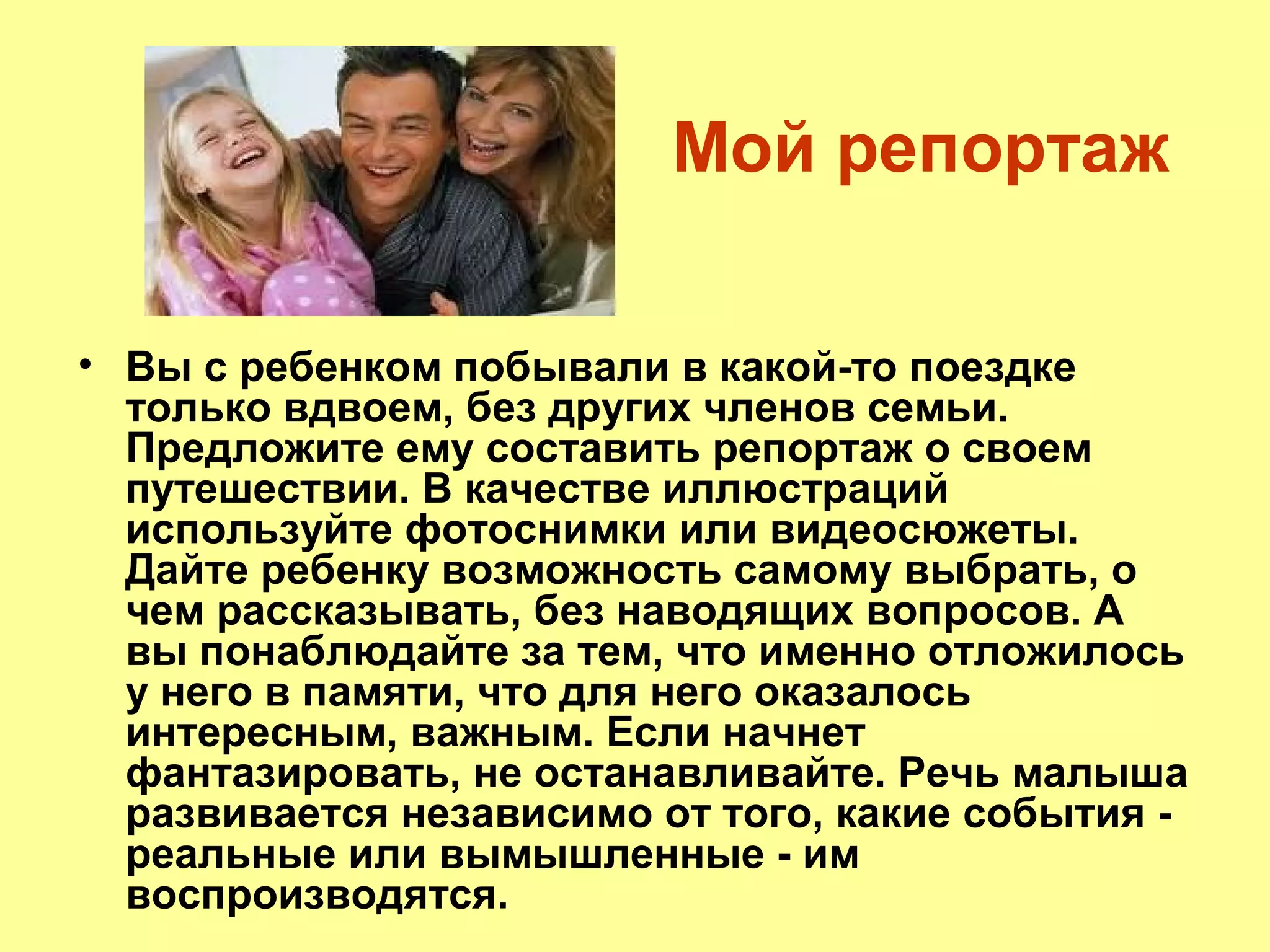 Мой репортаж

• Вы с ребенком побывали в какой-то поездке только вдвоем, без других членов семьи. Предложите ему составить репортаж о своем путешествии. В качестве иллюстраций используйте фотоснимки или видеосюжеты. Дайте ребенку возможность самому выбрать, о чем рассказывать, без наводящих вопросов. А вы понаблюдайте за тем, что именно отложилось у него в памяти, что для него оказалось интересным, важным. Если начнет фантазировать, не останавливайте. Речь малыша развивается независимо от того, какие события - реальные или вымышленные - им воспроизводятся.